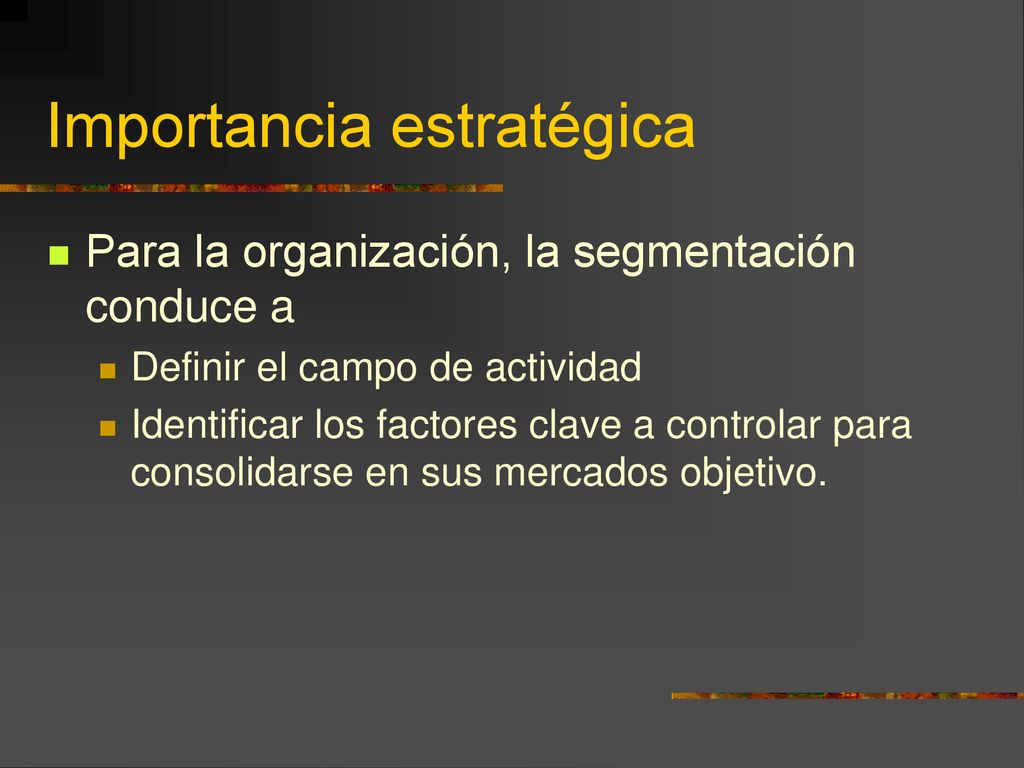 Importancia estratégica

Para la organización, la segmentación conduce a

Definir el campo de actividad

Identificar los factores clave a controlar para consolidarse en sus mercados objetivo.